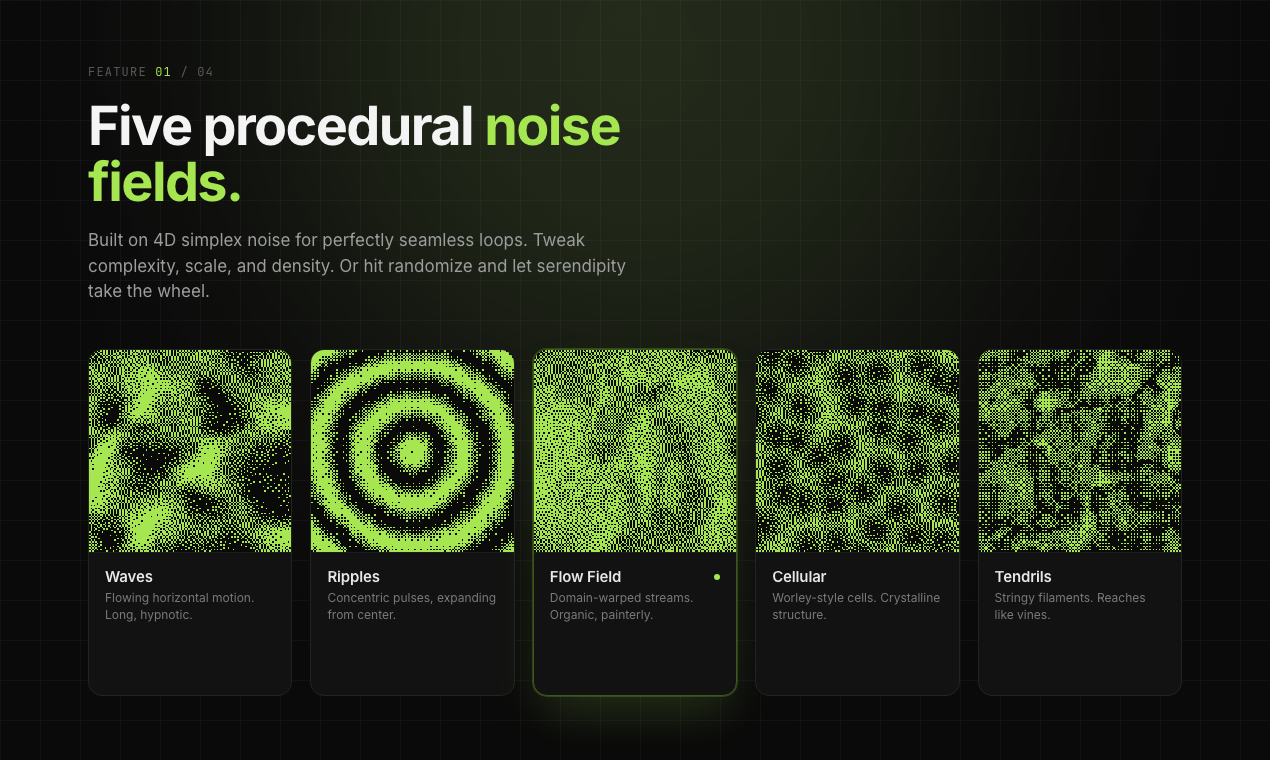 FEATURE 01 / 04

Five procedural noise fields.

Built on 4D simplex noise for perfectly seamless loops. Tweak complexity, scale, and density. Or hit randomize and let serendipity take the wheel.

Waves
Flowing horizontal motion. Long, hypnotic.

Ripples
Concentric pulses, expanding from center.

Flow Field
Domain-warped streams. Organic, painterly.

Cellular
Worley-style cells. Crystalline structure.

Tendrils
Stringy filaments. Reaches like vines.